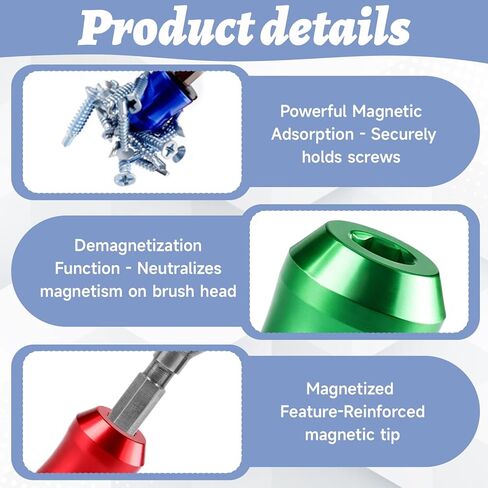 Product details

Powerful Magnetic Adsorption - Securely holds screws

Demagnetization Function - Neutralizes magnetism on brush head

Magnetized Feature-Reinforced magnetic tip